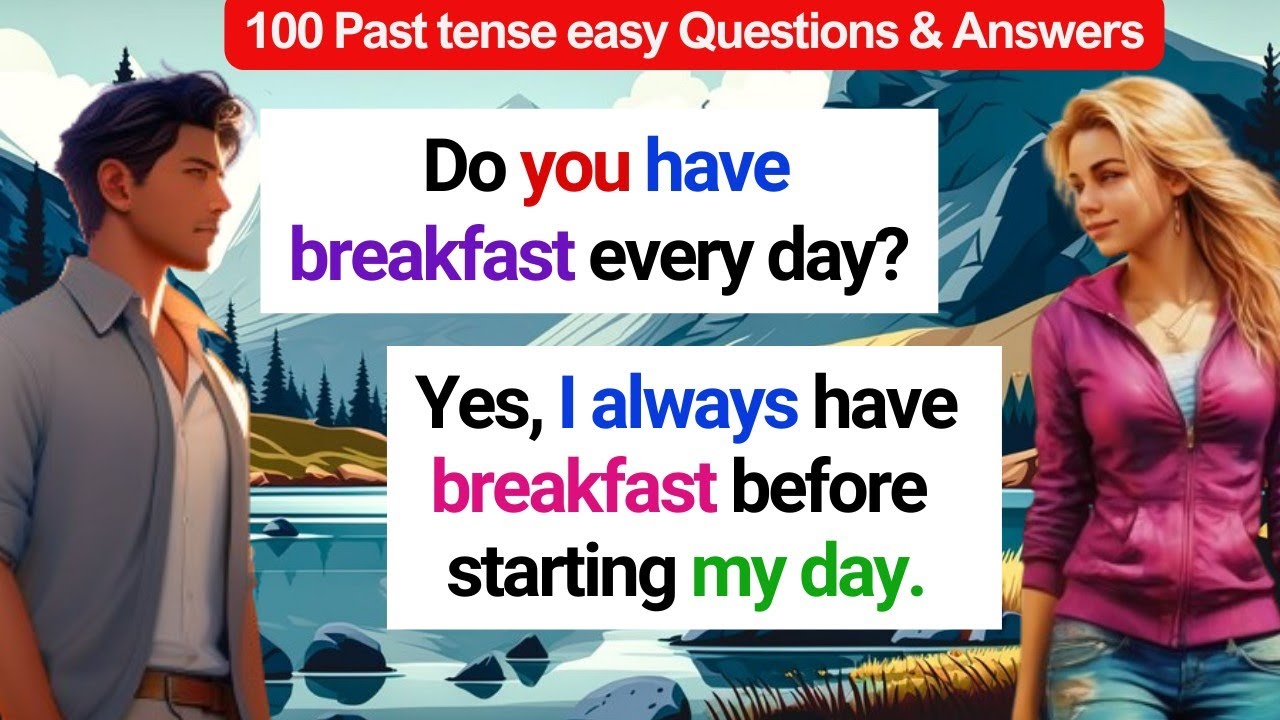 100 Past tense easy Questions & Answers

Do you have breakfast every day?

Yes, I always have breakfast before starting my day.